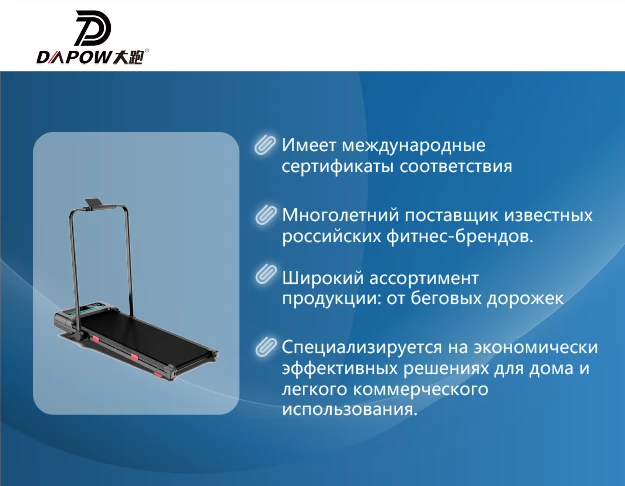 DAPOW大跑®

Имеет международные сертификаты соответствия

Многолетний поставщик известных российских фитнес-брендов.

Широкий ассортимент продукции: от беговых дорожек

Специализируется на экономически эффективных решениях для дома и легкого коммерческого использования.